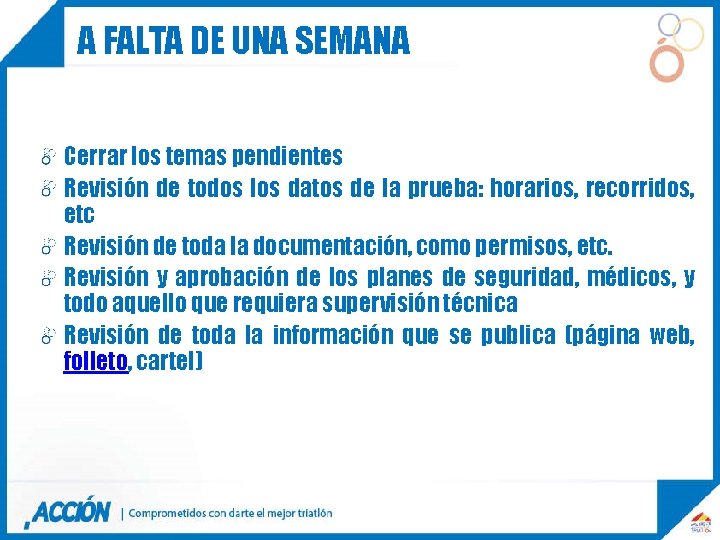 A FALTA DE UNA SEMANA

Cerrar los temas pendientes

Revisión de todos los datos de la prueba: horarios, recorridos, etc

Revisión de toda la documentación, como permisos, etc.

Revisión y aprobación de los planes de seguridad, médicos, y todo aquello que requiera supervisión técnica

Revisión de toda la información que se publica (página web, folleto, cartel)

ACCIÓN | Comprometidos con darte el mejor triatlón